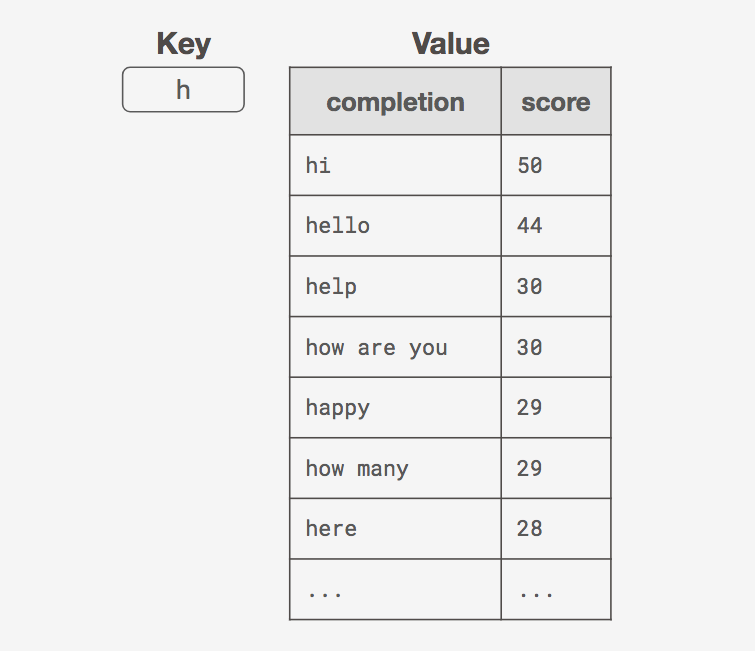 Key

h

Value

| completion | score |
|---|---|
| hi | 50 |
| hello | 44 |
| help | 30 |
| how are you | 30 |
| happy | 29 |
| how many | 29 |
| here | 28 |
| ... | ... |